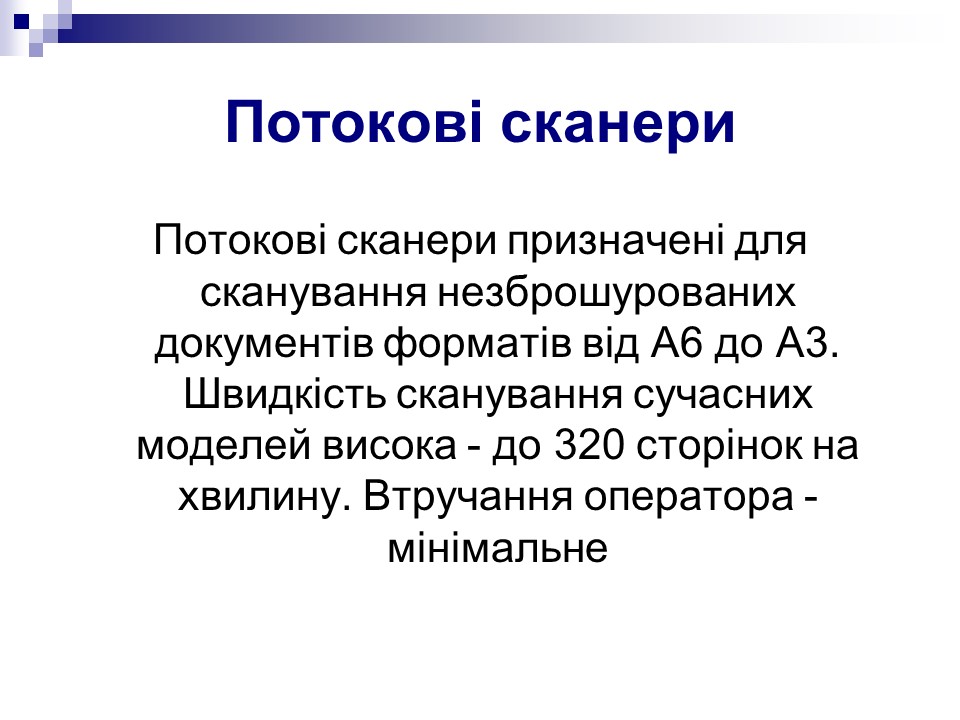 Потокові сканери

Потокові сканери призначені для сканування незброшурованих документів форматів від А6 до А3. Швидкість сканування сучасних моделей висока - до 320 сторінок на хвилину. Втручання оператора - мінімальне